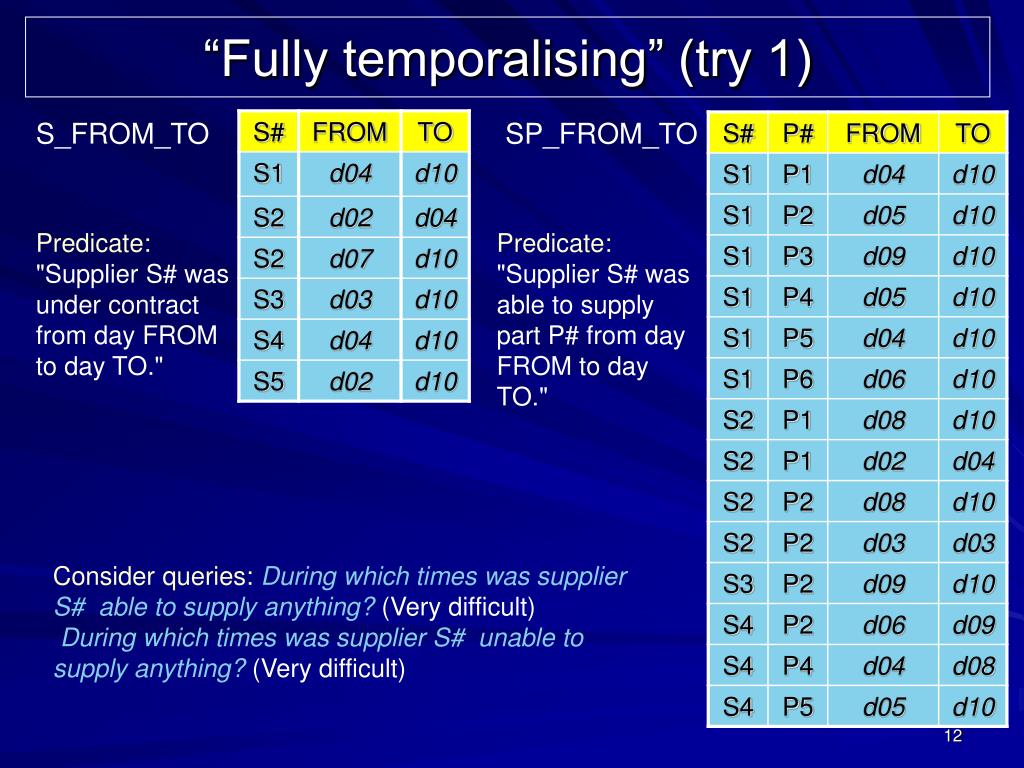 “Fully temporalising” (try 1)

S_FROM_TO

| S# | FROM | TO |
|---|---|---|
| S1 | d04 | d10 |
| S2 | d02 | d04 |
| S2 | d07 | d10 |
| S3 | d03 | d10 |
| S4 | d04 | d10 |
| S5 | d02 | d10 |

Predicate: "Supplier S# was under contract from day FROM to day TO."

SP_FROM_TO

| S# | P# | FROM | TO |
|---|---|---|---|
| S1 | P1 | d04 | d10 |
| S1 | P2 | d05 | d10 |
| S1 | P3 | d09 | d10 |
| S1 | P4 | d05 | d10 |
| S1 | P5 | d04 | d10 |
| S1 | P6 | d06 | d10 |
| S2 | P1 | d08 | d10 |
| S2 | P1 | d02 | d04 |
| S2 | P2 | d08 | d10 |
| S2 | P2 | d03 | d03 |
| S3 | P2 | d09 | d10 |
| S4 | P2 | d06 | d09 |
| S4 | P4 | d04 | d08 |
| S4 | P5 | d05 | d10 |

Predicate: "Supplier S# was able to supply part P# from day FROM to day TO."

Consider queries: During which times was supplier S# able to supply anything? (Very difficult)
During which times was supplier S# unable to supply anything? (Very difficult)

12